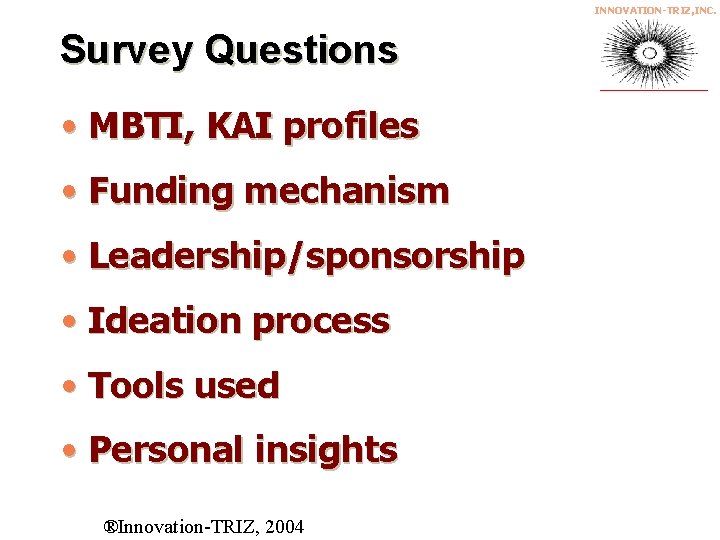 INNOVATION-TRIZ,INC.

Survey Questions

• MBTI, KAI profiles
• Funding mechanism
• Leadership/sponsorship
• Ideation process
• Tools used
• Personal insights

®Innovation-TRIZ, 2004